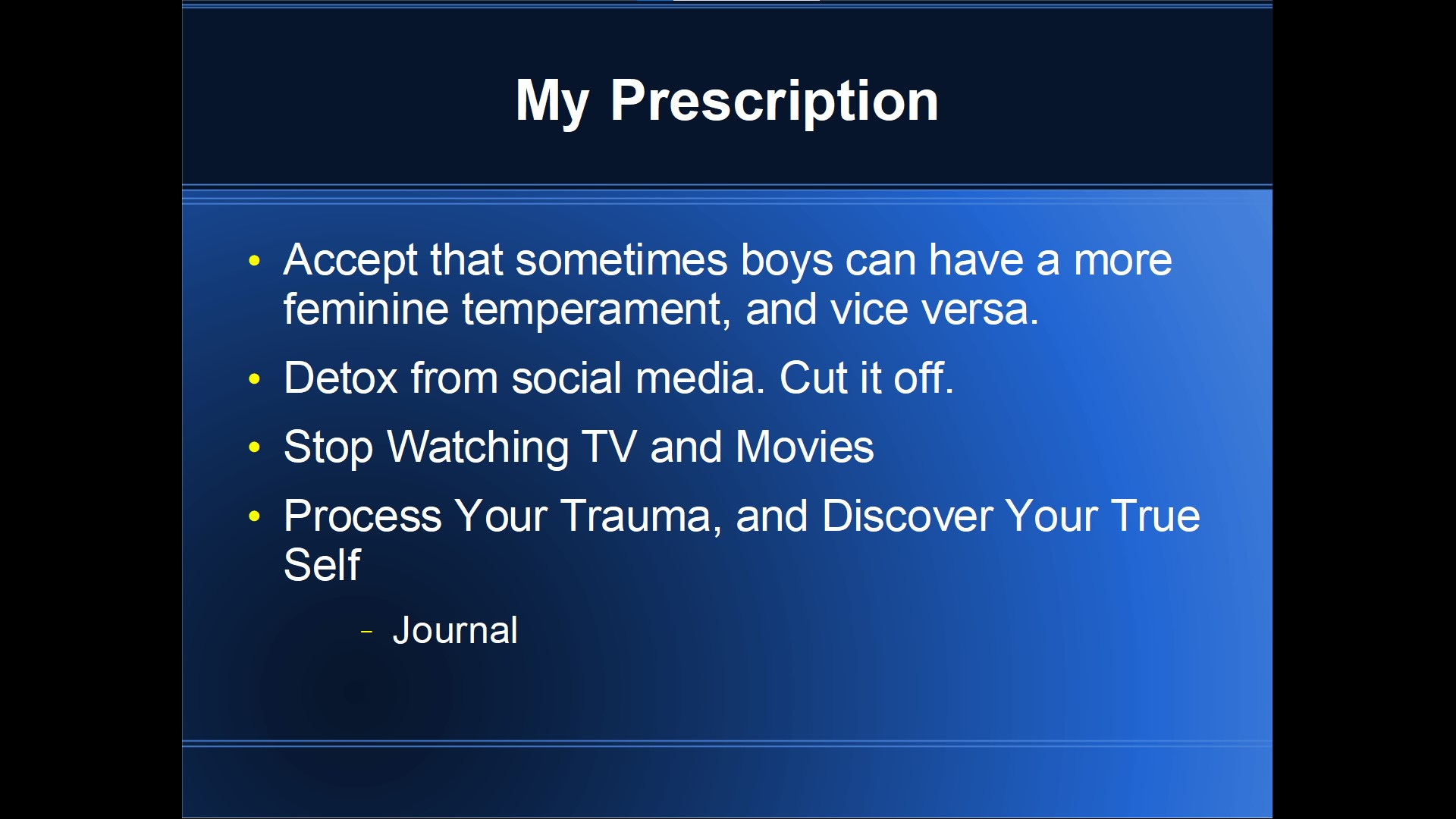 My Prescription

• Accept that sometimes boys can have a more feminine temperament, and vice versa.
• Detox from social media. Cut it off.
• Stop Watching TV and Movies
• Process Your Trauma, and Discover Your True Self
  – Journal